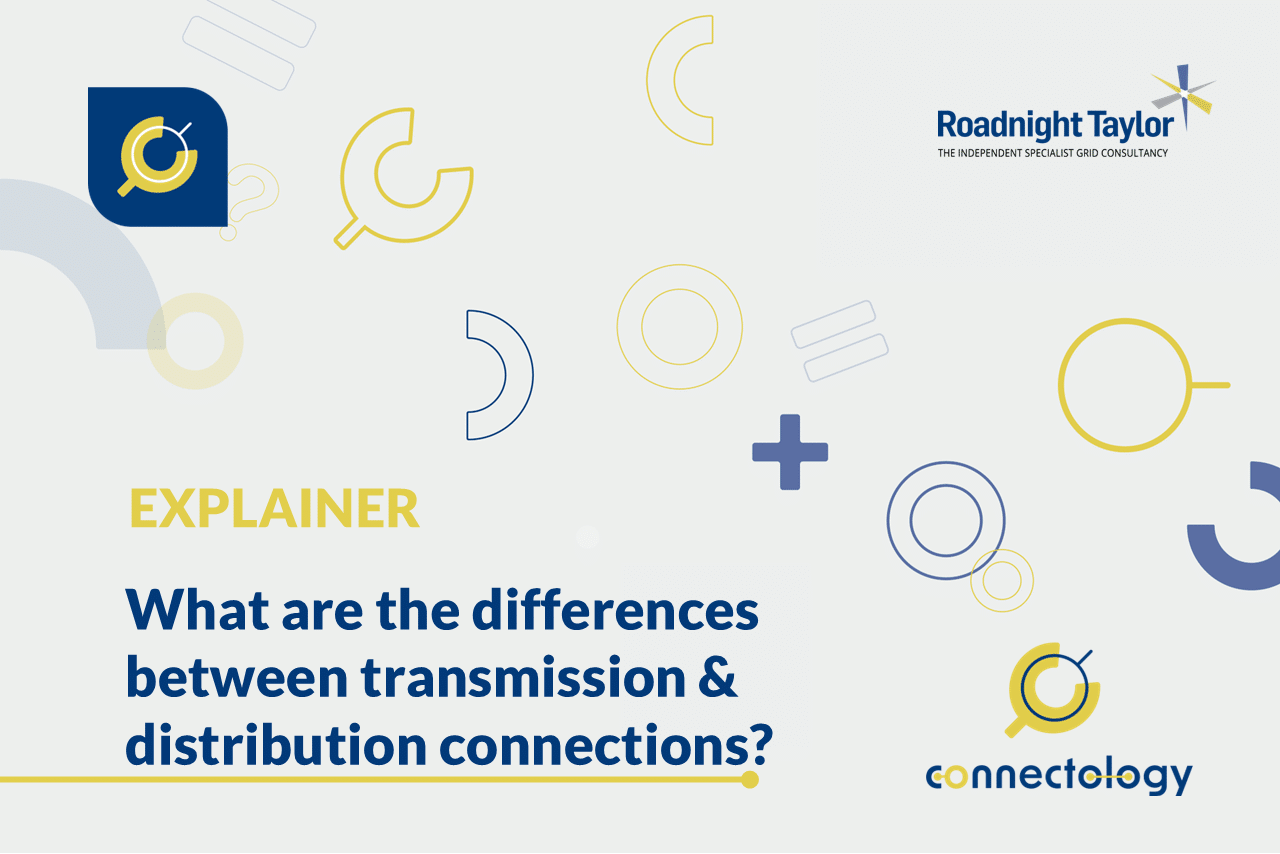 Roadnight Taylor
THE INDEPENDENT SPECIALIST GRID CONSULTANCY

EXPLAINER

What are the differences between transmission & distribution connections?

connectology